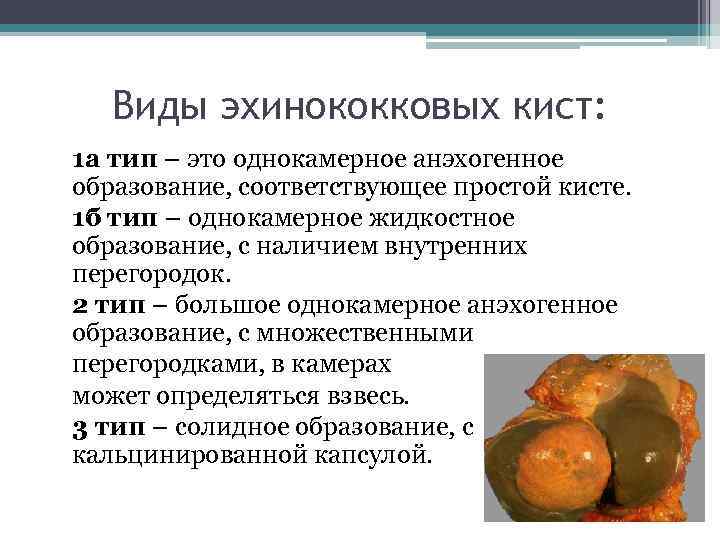 Виды эхинококковых кист:

1а тип – это однокамерное анэхогенное образование, соответствующее простой кисте.

1б тип – однокамерное жидкостное образование, с наличием внутренних перегородок.

2 тип – большое однокамерное анэхогенное образование, с множественными перегородками, в камерах может определяться взвесь.

3 тип – солидное образование, с кальцинированной капсулой.